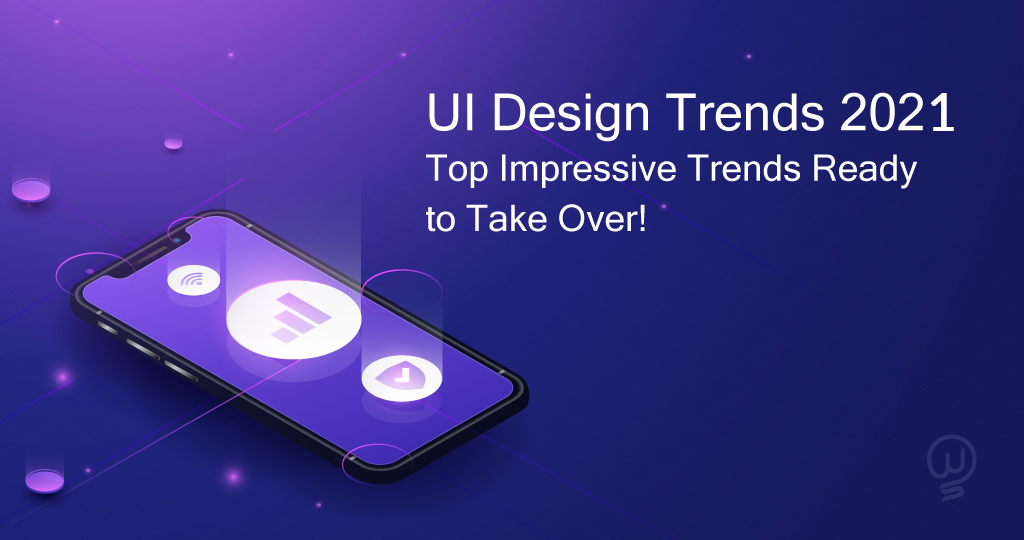 UI Design Trends 2021
Top Impressive Trends Ready to Take Over!